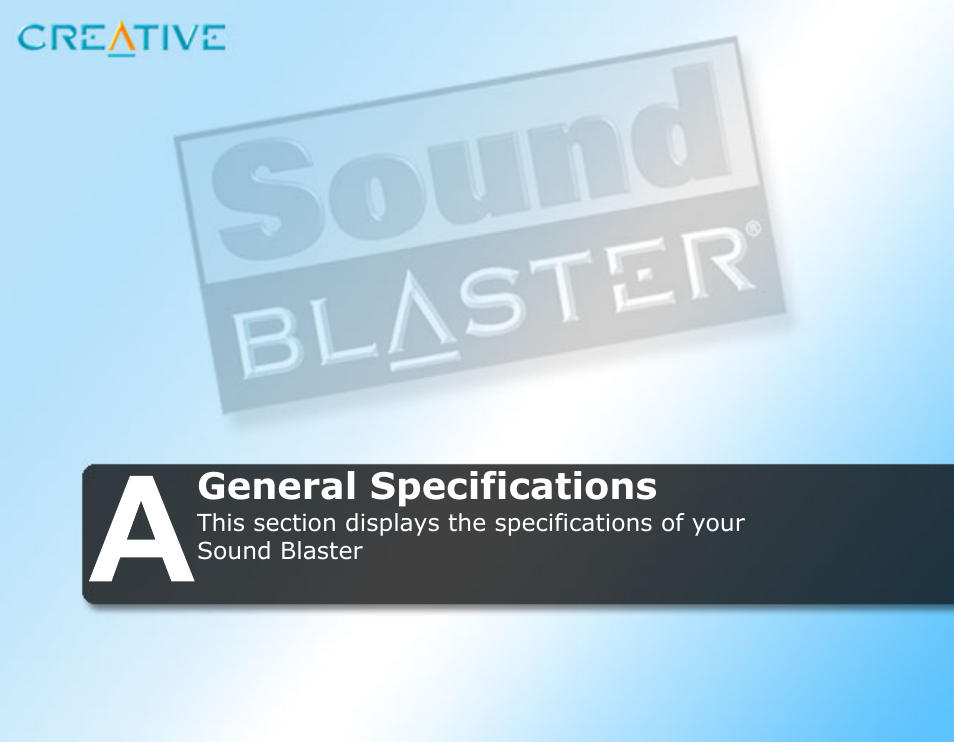 CREATIVE

Sound
BLASTER®

A
General Specifications
This section displays the specifications of your Sound Blaster